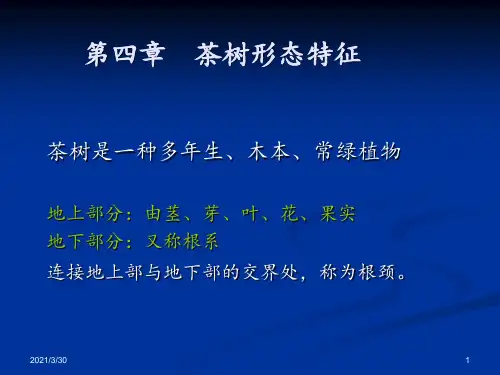 第四章　茶树形态特征

茶树是一种多年生、木本、常绿植物

地上部分：由茎、芽、叶、花、果实
地下部分：又称根系
连接地上部与地下部的交界处，称为根颈。

2021/3/30

1